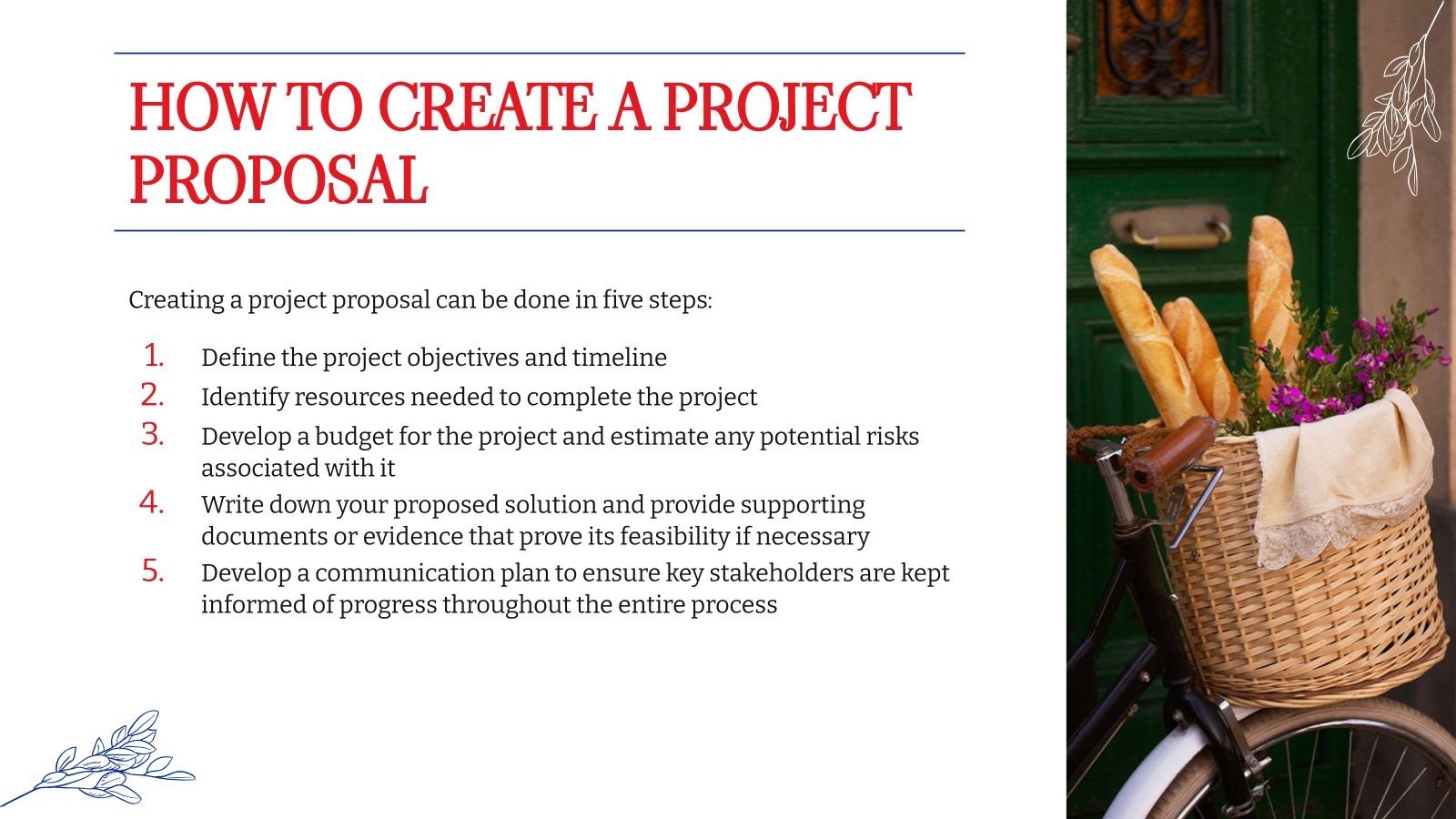 HOW TO CREATE A PROJECT PROPOSAL

Creating a project proposal can be done in five steps:

1. Define the project objectives and timeline
2. Identify resources needed to complete the project
3. Develop a budget for the project and estimate any potential risks associated with it
4. Write down your proposed solution and provide supporting documents or evidence that prove its feasibility if necessary
5. Develop a communication plan to ensure key stakeholders are kept informed of progress throughout the entire process